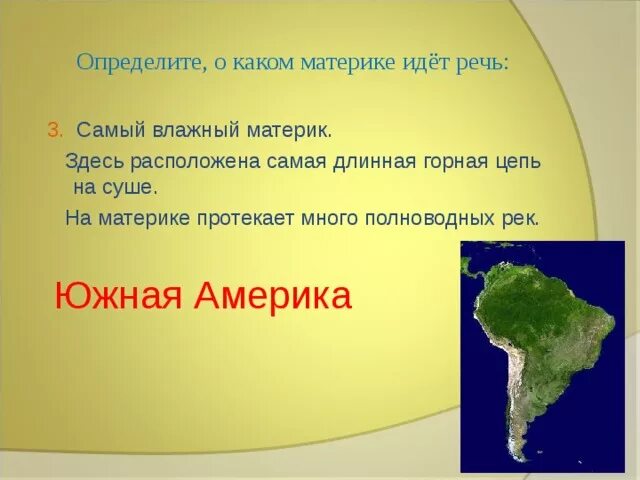 Определите, о каком материке идёт речь:

3. Самый влажный материк.

Здесь расположена самая длинная горная цепь на суше.

На материке протекает много полноводных рек.

Южная Америка